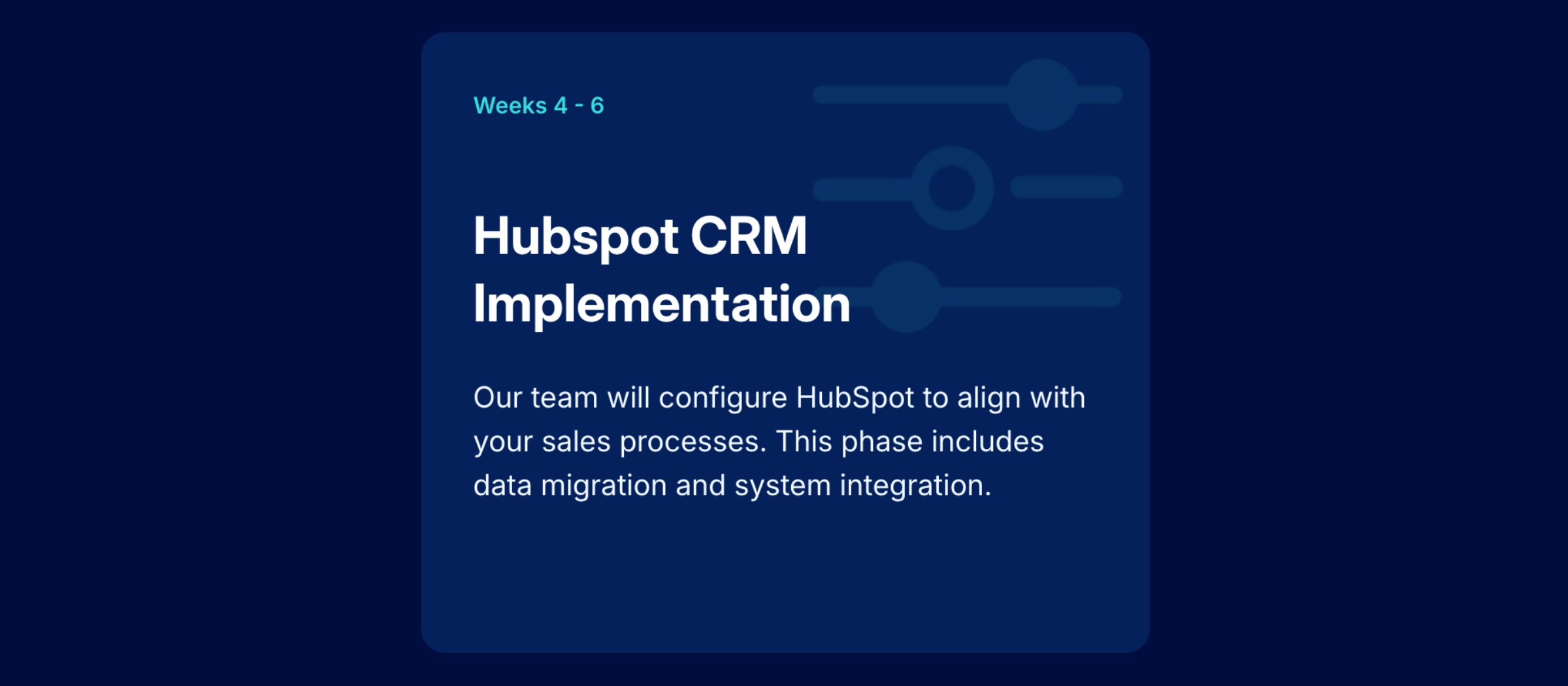 Weeks 4 - 6

Hubspot CRM Implementation

Our team will configure HubSpot to align with your sales processes. This phase includes data migration and system integration.